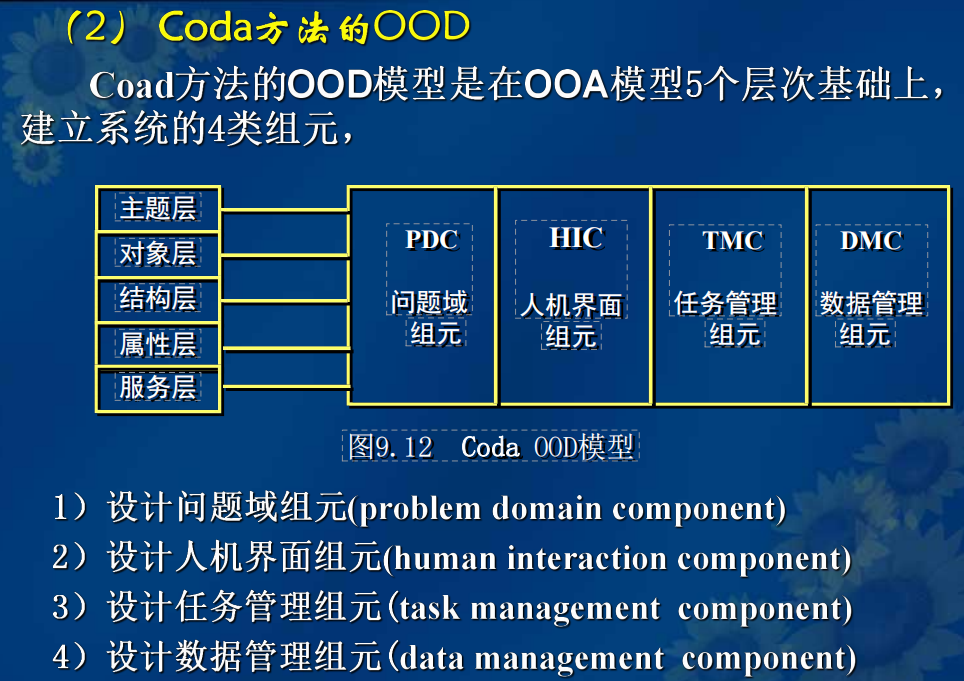 （2） Coda方法的OOD

Coad方法的OOD模型是在OOA模型5个层次基础上，建立系统的4类组元，

主题层
对象层
结构层
属性层
服务层

PDC
问题域组元

HIC
人机界面组元

TMC
任务管理组元

DMC
数据管理组元

图9.12 Coda OOD模型

1）设计问题域组元(problem domain component)
2）设计人机界面组元(human interaction component)
3）设计任务管理组元(task management component)
4）设计数据管理组元(data management component)